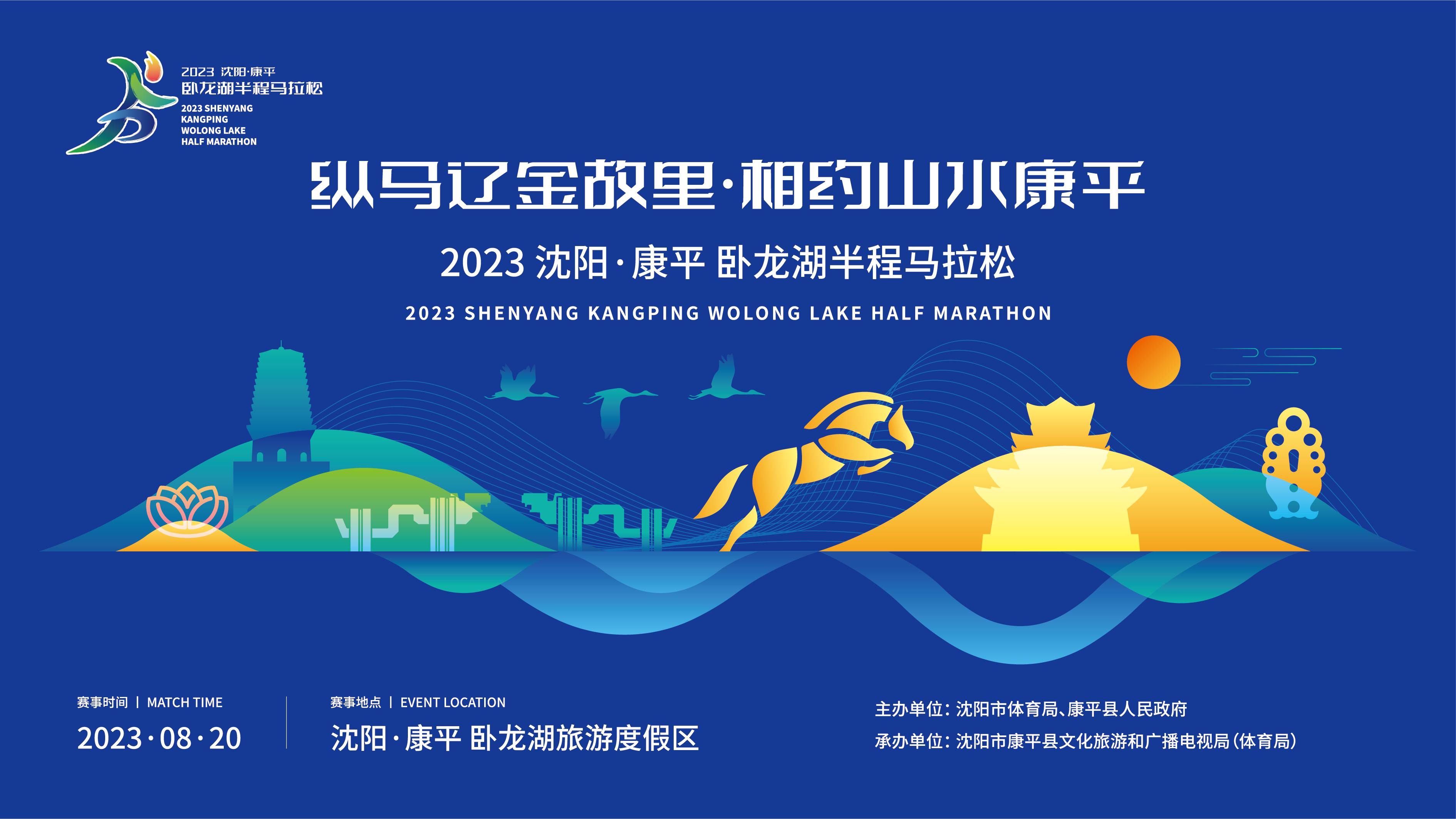 2023 沈阳·康平
卧龙湖半程马拉松
2023 SHENYANG KANGPING WOLONG LAKE HALF MARATHON

纵马辽金故里·相约山水康平

2023 沈阳·康平 卧龙湖半程马拉松

2023 SHENYANG KANGPING WOLONG LAKE HALF MARATHON

赛事时间 | MATCH TIME
2023·08·20

赛事地点 | EVENT LOCATION
沈阳·康平 卧龙湖旅游度假区

主办单位：沈阳市体育局、康平县人民政府
承办单位：沈阳市康平县文化旅游和广播电视局（体育局）